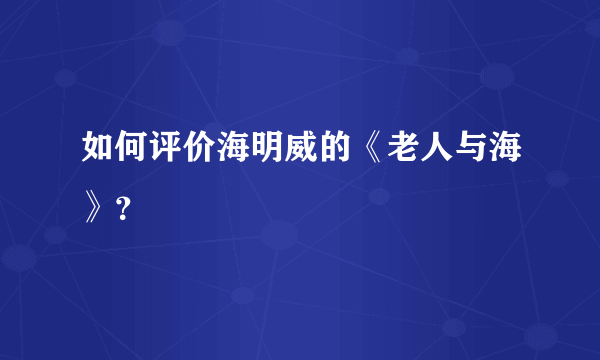 如何评价海明威的《老人与海》？